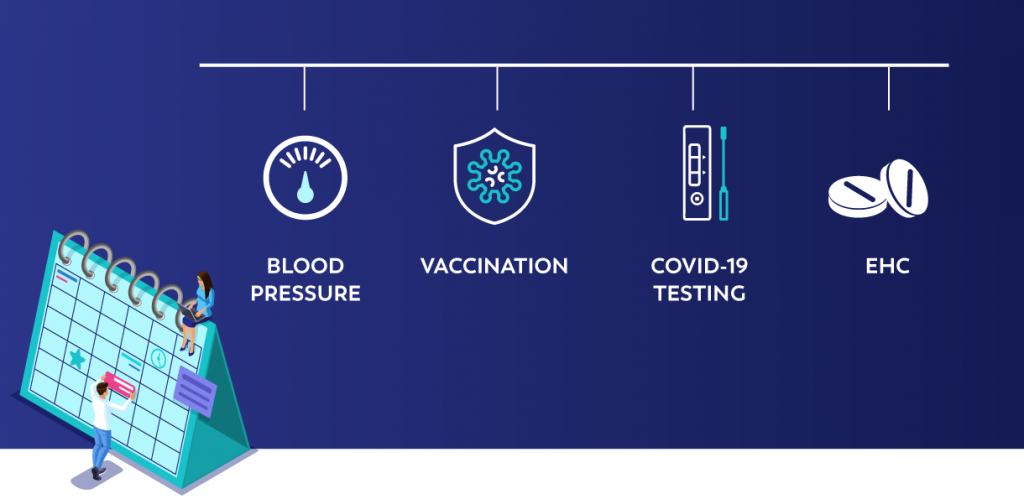 BLOOD PRESSURE

VACCINATION

COVID-19 TESTING

EHC